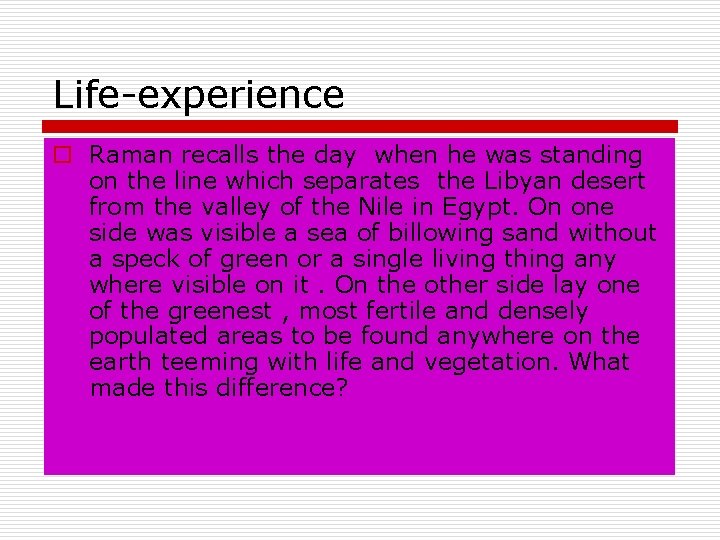 Life-experience

Raman recalls the day when he was standing on the line which separates the Libyan desert from the valley of the Nile in Egypt. On one side was visible a sea of billowing sand without a speck of green or a single living thing any where visible on it . On the other side lay one of the greenest , most fertile and densely populated areas to be found anywhere on the earth teeming with life and vegetation. What made this difference?